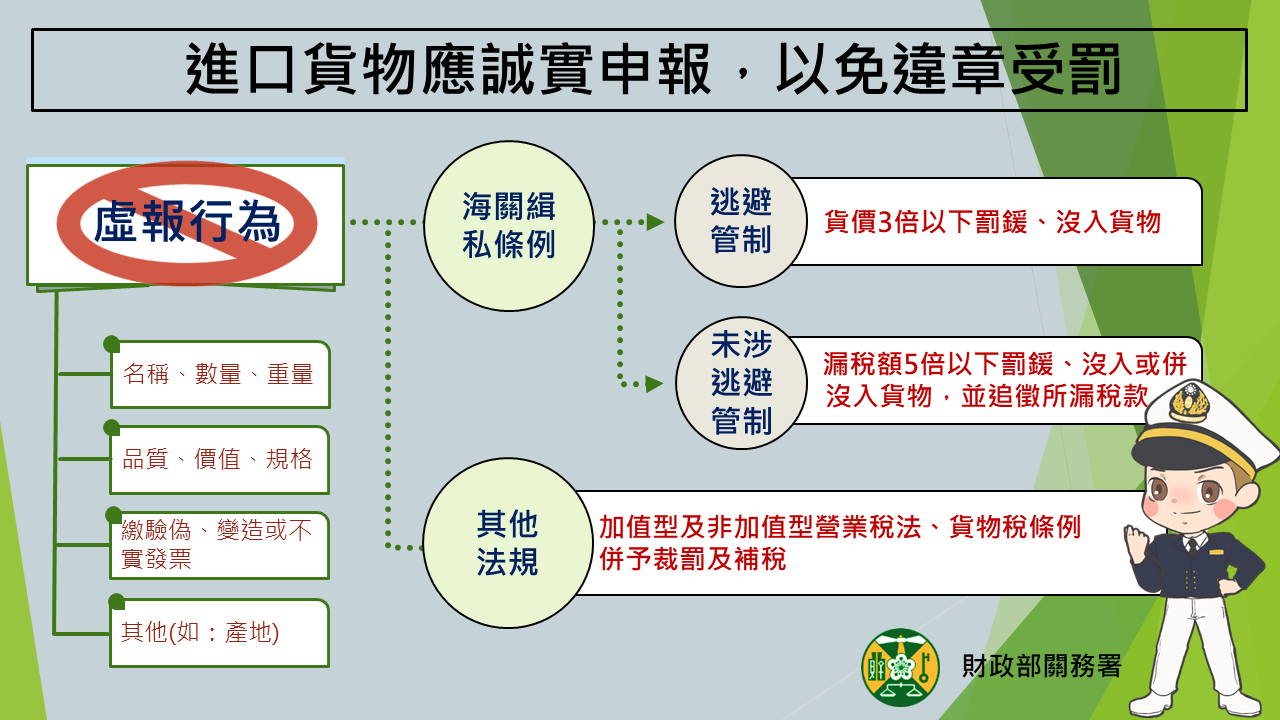 進口貨物應誠實申報，以免違章受罰

虛報行為

名稱、數量、重量

品質、價值、規格

繳驗偽、變造或不實發票

其他(如：產地)

海關緝私條例

逃避管制

貨價3倍以下罰鍰、沒入貨物

未涉逃避管制

漏稅額5倍以下罰鍰、沒入或併沒入貨物，並追徵所漏稅款

其他法規

加值型及非加值型營業稅法、貨物稅條例併予裁罰及補稅

財政部關務署